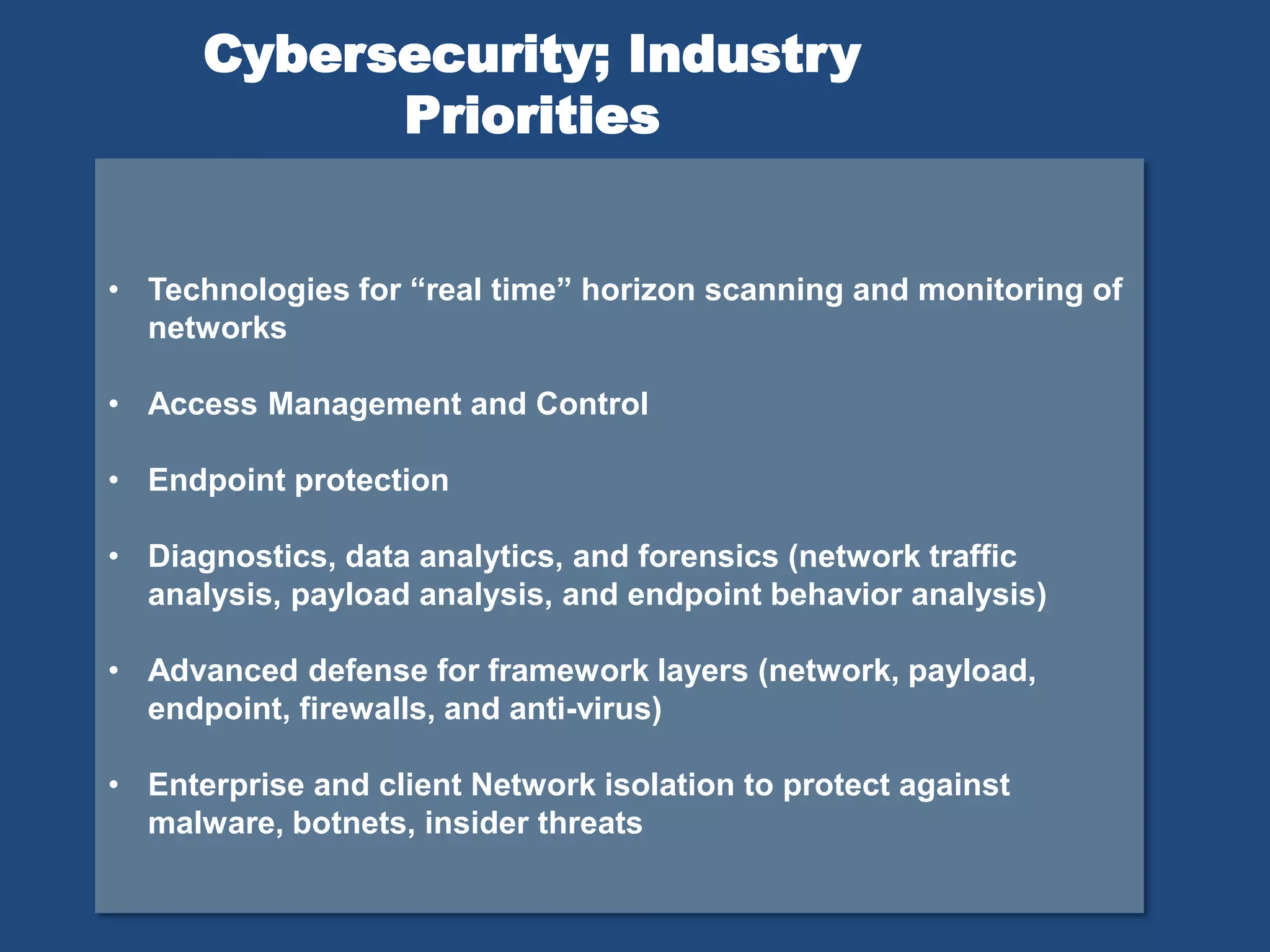 Cybersecurity; Industry Priorities

• Technologies for “real time” horizon scanning and monitoring of networks

• Access Management and Control

• Endpoint protection

• Diagnostics, data analytics, and forensics (network traffic analysis, payload analysis, and endpoint behavior analysis)

• Advanced defense for framework layers (network, payload, endpoint, firewalls, and anti-virus)

• Enterprise and client Network isolation to protect against malware, botnets, insider threats